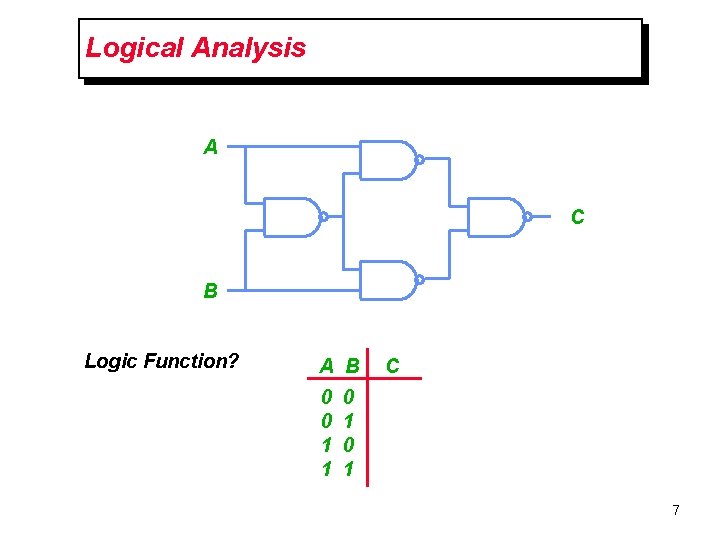 Logical Analysis

A

B

C

Logic Function?

| A | B | C |
|---|---|---|
| 0 | 0 | |
| 0 | 1 | |
| 1 | 0 | |
| 1 | 1 | |

7